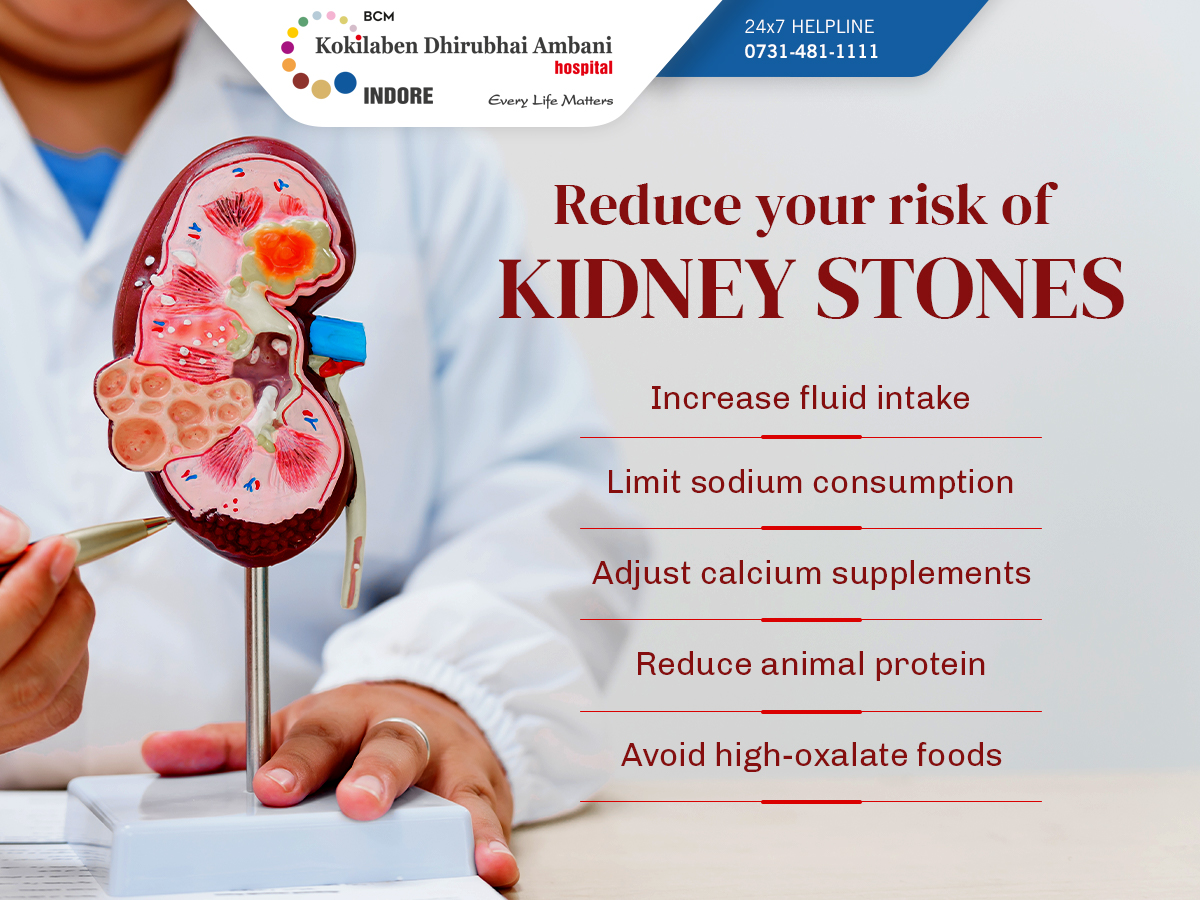 BCM
Kokilaben Dhirubhai Ambani
hospital
INDORE
Every Life Matters

24x7 HELPLINE
0731-481-1111

Reduce your risk of
KIDNEY STONES

Increase fluid intake

Limit sodium consumption

Adjust calcium supplements

Reduce animal protein

Avoid high-oxalate foods